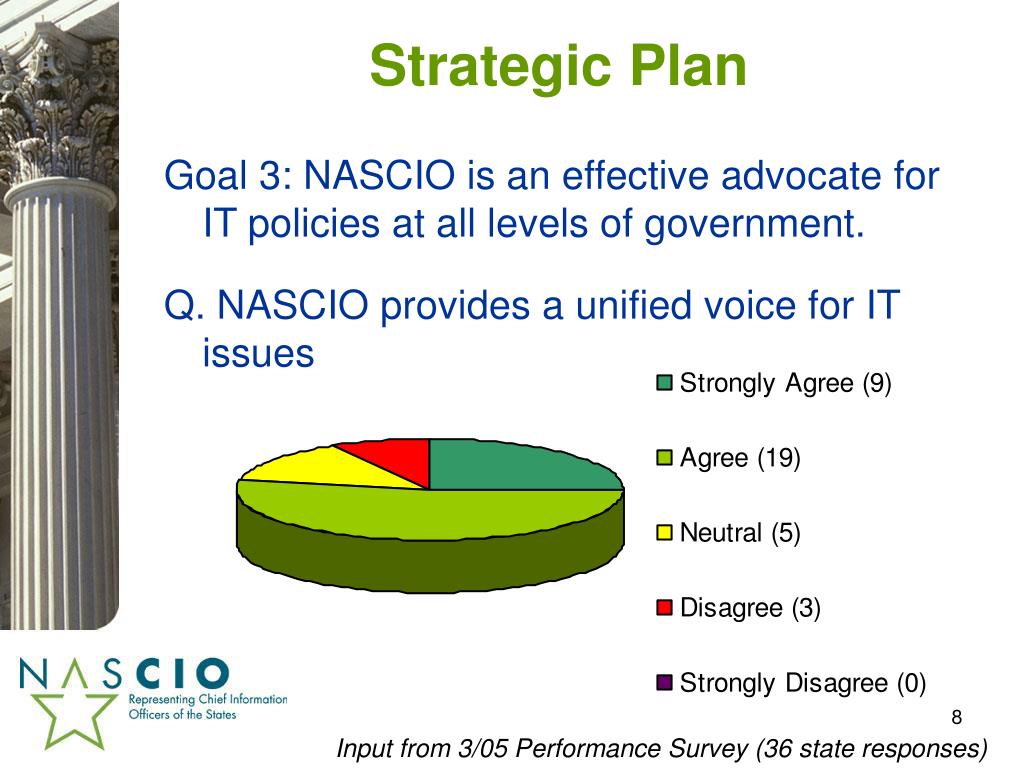 Strategic Plan

Goal 3: NASCIO is an effective advocate for IT policies at all levels of government.

Q. NASCIO provides a unified voice for IT issues

Strongly Agree (9)

Agree (19)

Neutral (5)

Disagree (3)

Strongly Disagree (0)

NASCIO
Representing Chief Information Officers of the States

8

Input from 3/05 Performance Survey (36 state responses)